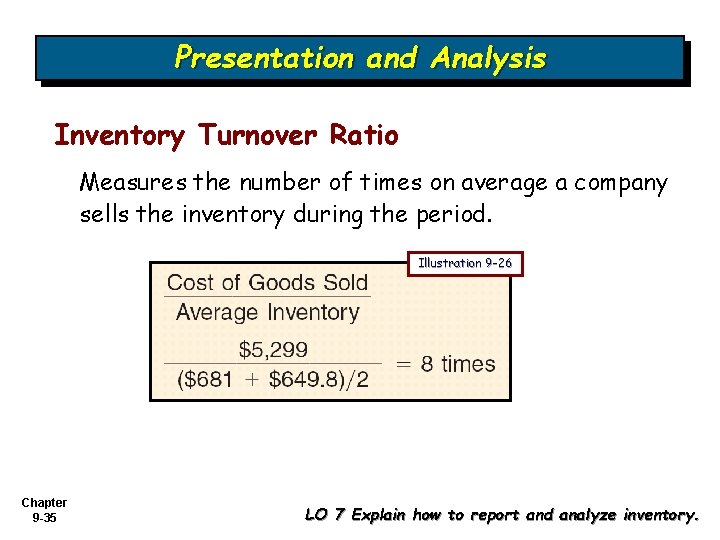 Presentation and Analysis

Inventory Turnover Ratio

Measures the number of times on average a company sells the inventory during the period.

Illustration 9-26

$\frac{\text{Cost of Goods Sold}}{\text{Average Inventory}}$

$\frac{\$5,299}{(\$681 + \$649.8)/2} = 8 \text{ times}$

Chapter 9-35

LO 7 Explain how to report and analyze inventory.